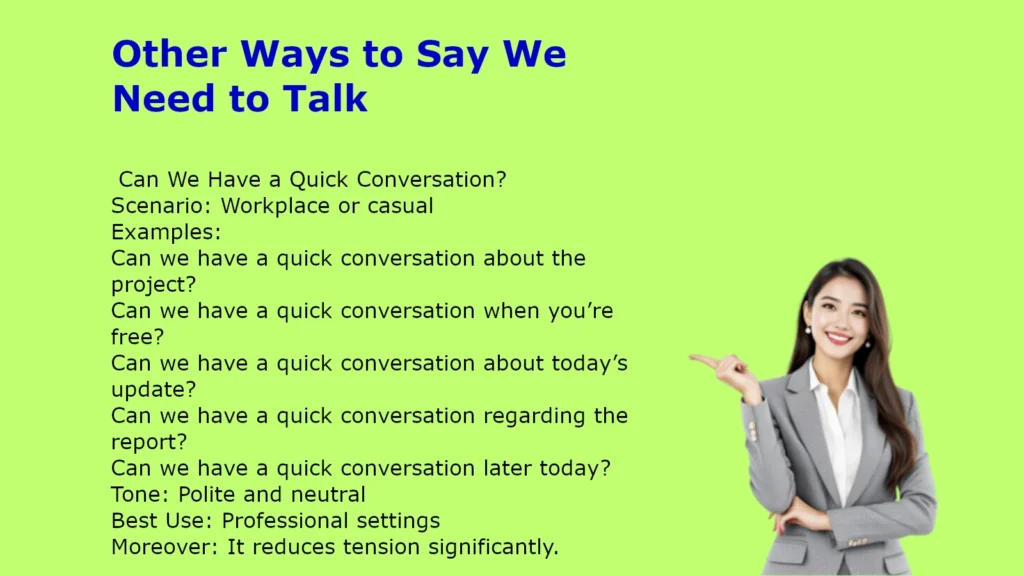 Other Ways to Say We Need to Talk

Can We Have a Quick Conversation?
Scenario: Workplace or casual
Examples:
Can we have a quick conversation about the project?
Can we have a quick conversation when you’re free?
Can we have a quick conversation about today’s update?
Can we have a quick conversation regarding the report?
Can we have a quick conversation later today?
Tone: Polite and neutral
Best Use: Professional settings
Moreover: It reduces tension significantly.